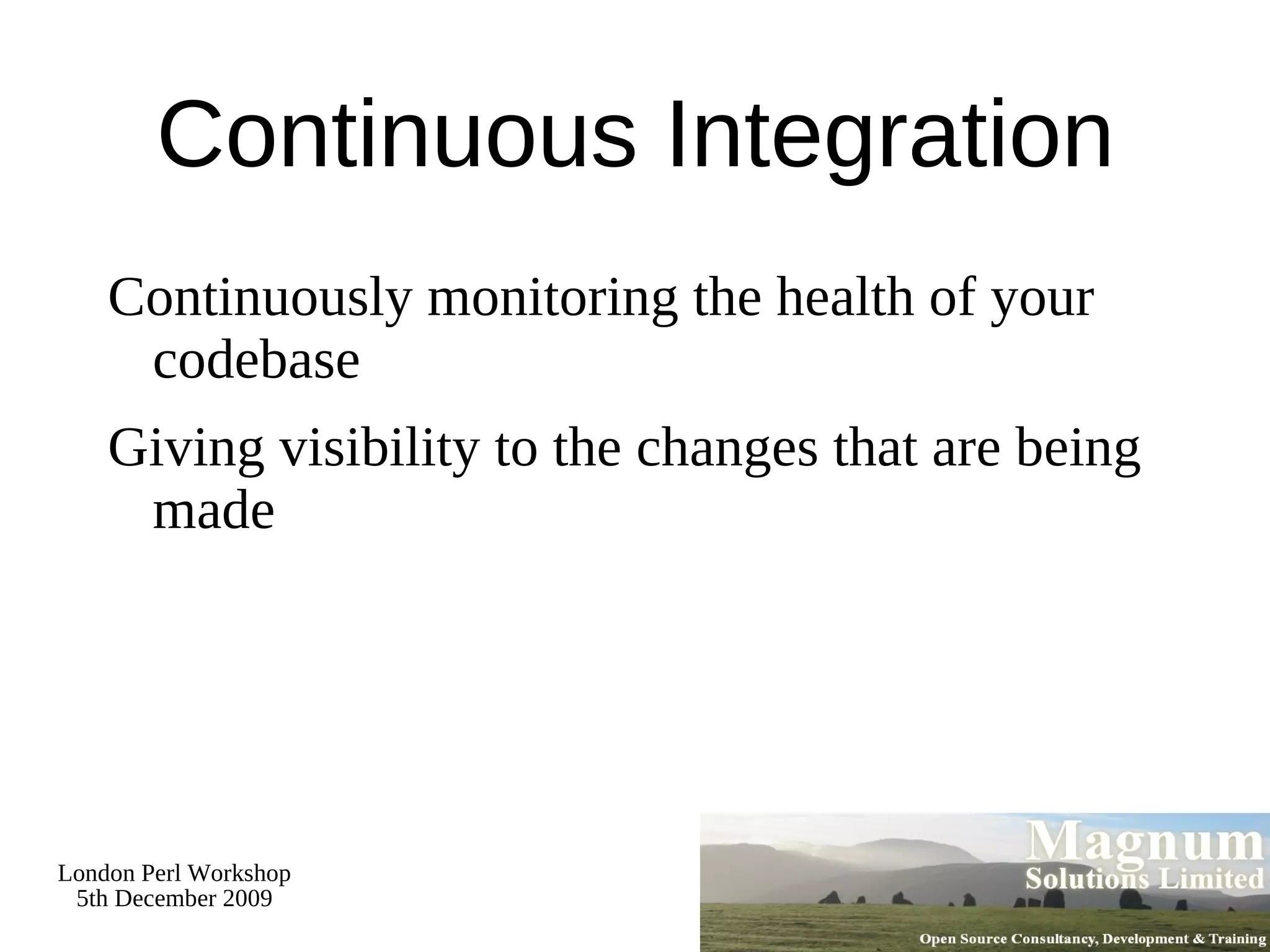 Continuous Integration

Continuously monitoring the health of your codebase

Giving visibility to the changes that are being made

London Perl Workshop
5th December 2009

Magnum
Solutions Limited

Open Source Consultancy, Development & Training